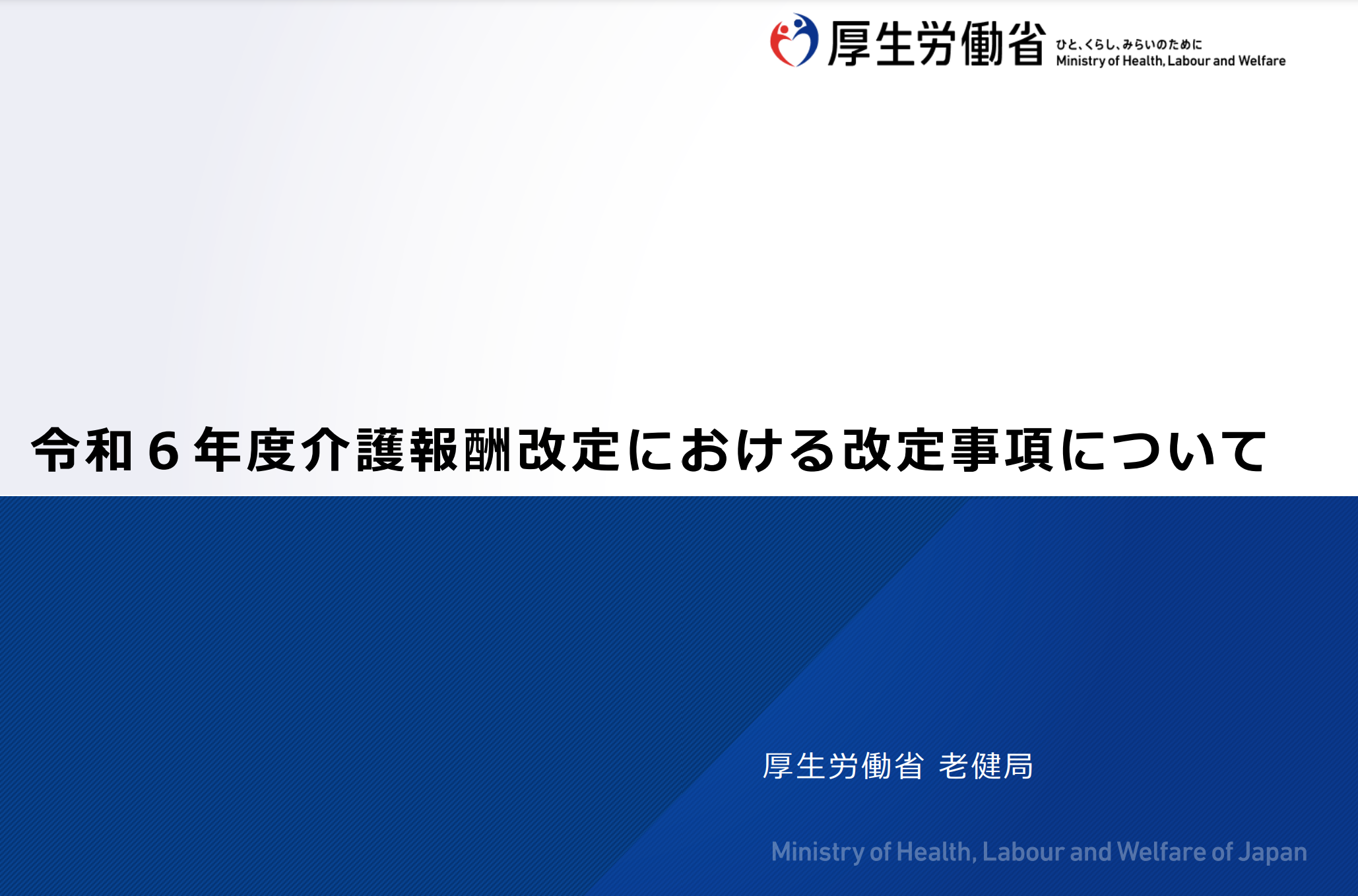 厚生労働省 ひと、くらし、みらいのために
Ministry of Health, Labour and Welfare

令和６年度介護報酬改定における改定事項について

厚生労働省 老健局

Ministry of Health, Labour and Welfare of Japan